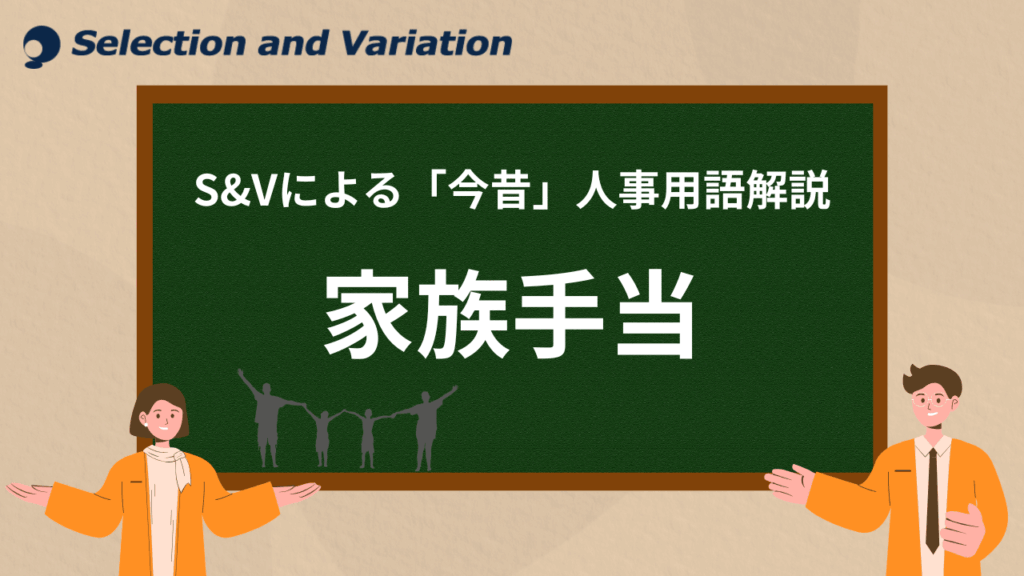 Selection and Variation

S&Vによる「今昔」人事用語解説

家族手当